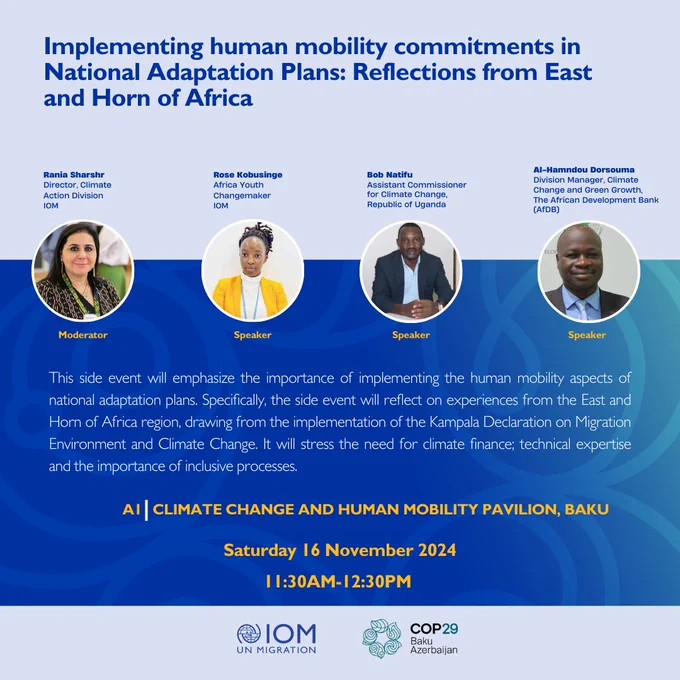 Implementing human mobility commitments in National Adaptation Plans: Reflections from East and Horn of Africa

Rania Sharshr
Director, Climate Action Division
IOM

Moderator

Rose Kobusinge
Africa Youth Changemaker
IOM

Speaker

Bob Natifu
Assistant Commissioner for Climate Change, Republic of Uganda

Speaker

Al-Hamndou Dorsouma
Division Manager, Climate Change and Green Growth, The African Development Bank (AfDB)

Speaker

This side event will emphasize the importance of implementing the human mobility aspects of national adaptation plans. Specifically, the side event will reflect on experiences from the East and Horn of Africa region, drawing from the implementation of the Kampala Declaration on Migration Environment and Climate Change. It will stress the need for climate finance; technical expertise and the importance of inclusive processes.

A1 | CLIMATE CHANGE AND HUMAN MOBILITY PAVILION, BAKU

Saturday 16 November 2024

11:30AM-12:30PM

IOM
UN MIGRATION

COP29
Baku
Azerbaijan